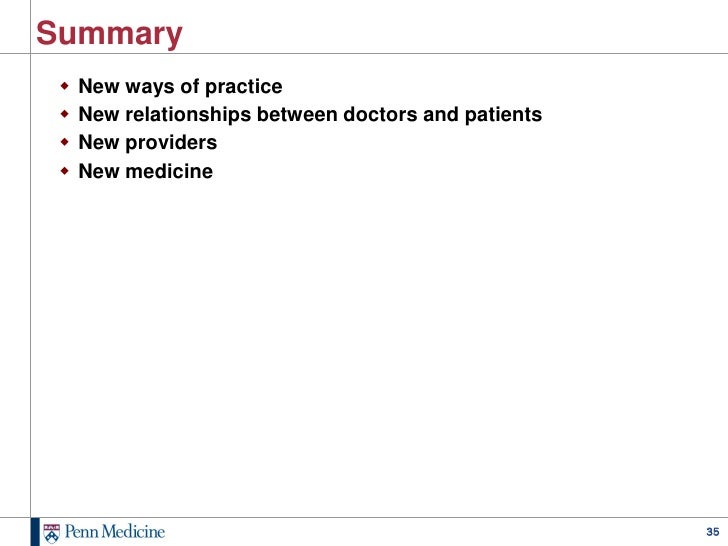 Summary

- New ways of practice
- New relationships between doctors and patients
- New providers
- New medicine

Penn Medicine

35